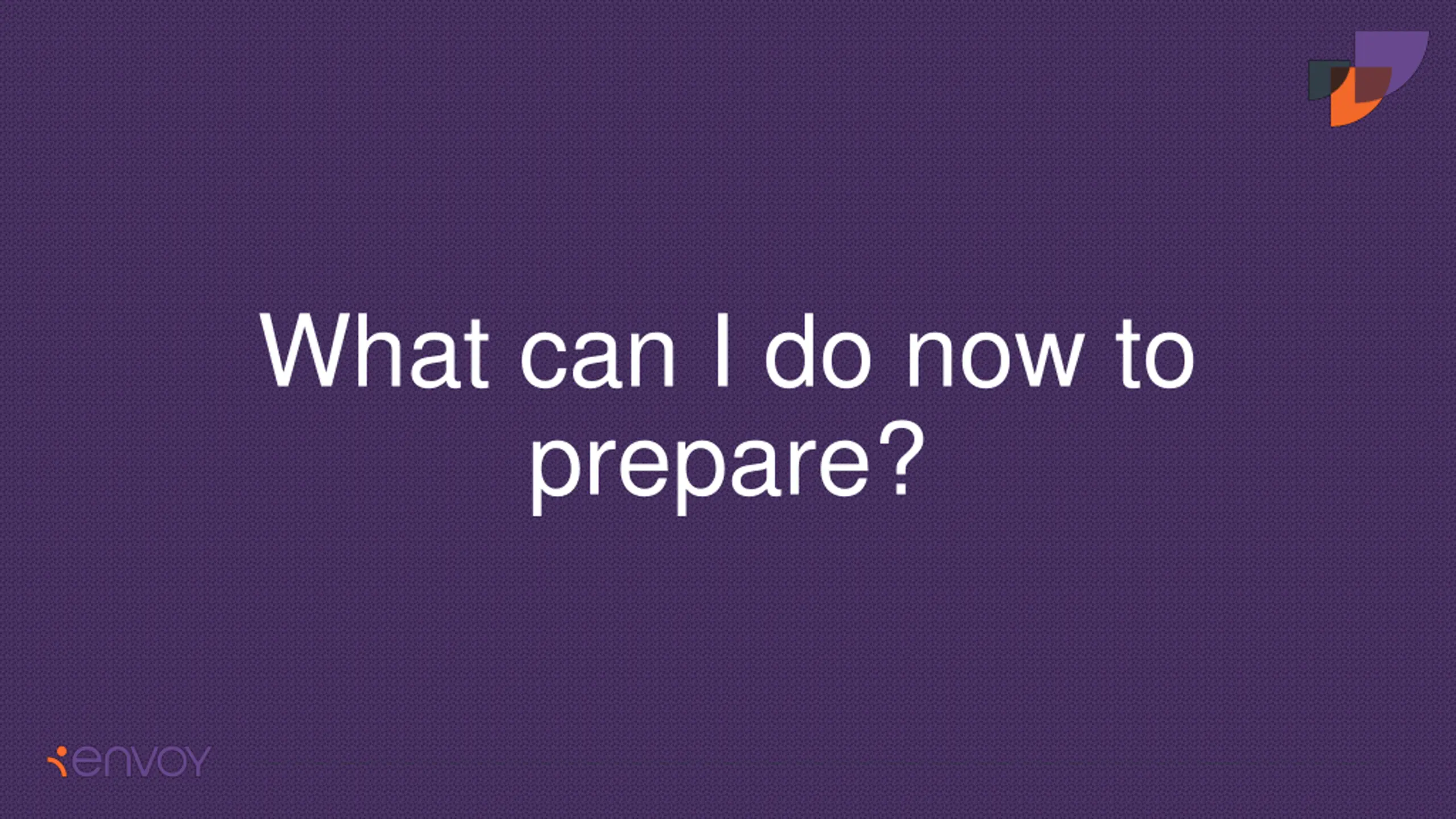 What can I do now to prepare?

envoy